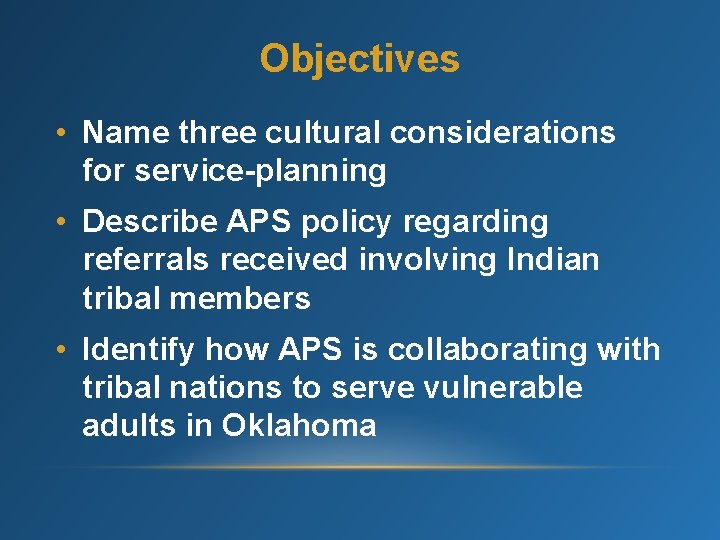 Objectives

• Name three cultural considerations for service-planning

• Describe APS policy regarding referrals received involving Indian tribal members

• Identify how APS is collaborating with tribal nations to serve vulnerable adults in Oklahoma